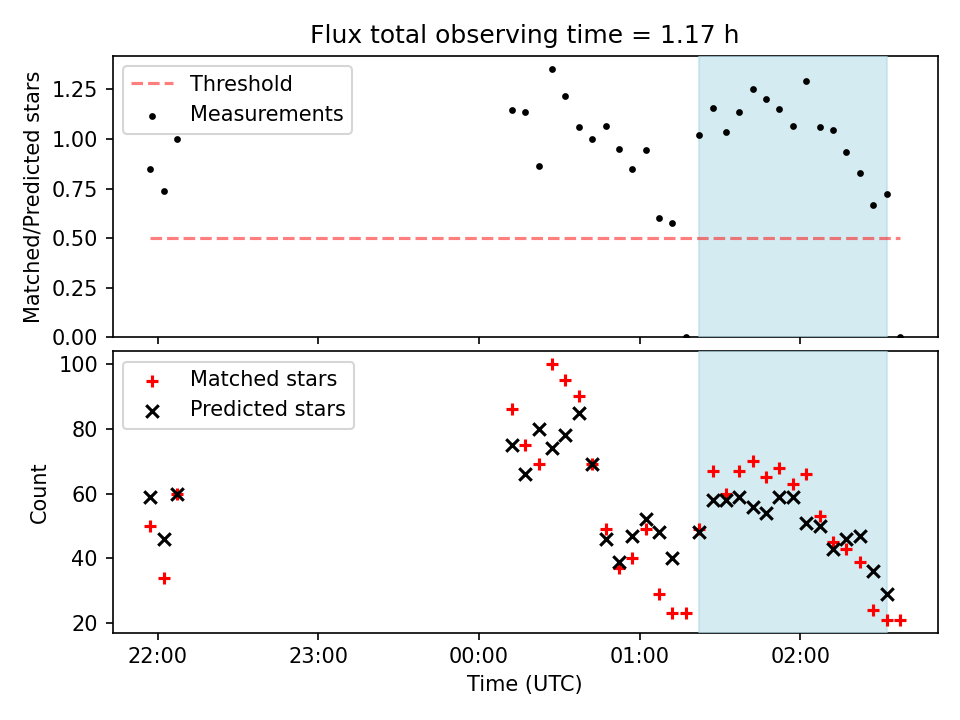 Flux total observing time = 1.17 h

Matched/Predicted stars

1.25
1.00
0.75
0.50
0.25
0.00

Threshold
Measurements

Count

100
80
60
40
20

Matched stars
Predicted stars

22:00
23:00
00:00
01:00
02:00

Time (UTC)